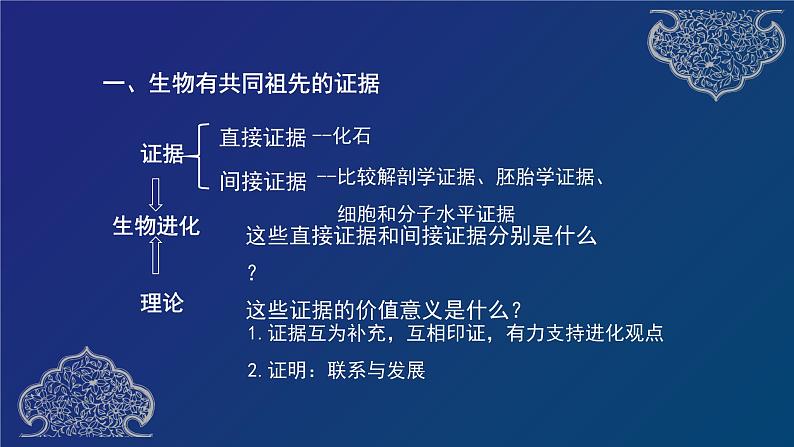 一、生物有共同祖先的证据

证据
直接证据 --化石
间接证据 --比较解剖学证据、胚胎学证据、细胞和分子水平证据

生物进化

理论

这些直接证据和间接证据分别是什么？

这些证据的价值意义是什么？

1. 证据互为补充，互相印证，有力支持进化观点

2. 证明：联系与发展